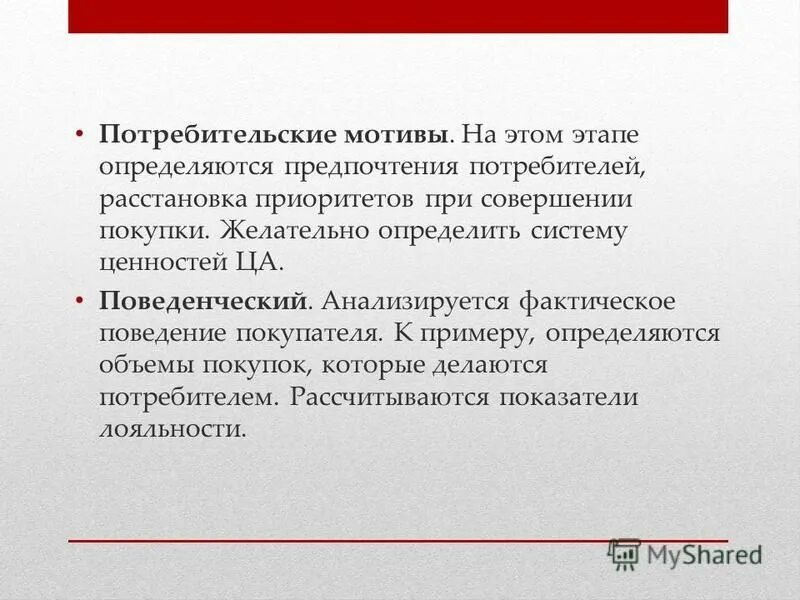 • Потребительские мотивы. На этом этапе определяются предпочтения потребителей, расстановка приоритетов при совершении покупки. Желательно определить систему ценностей ЦА.

• Поведенческий. Анализируется фактическое поведение покупателя. К примеру, определяются объемы покупок, которые делаются потребителем. Рассчитываются показатели лояльности.

MyShared